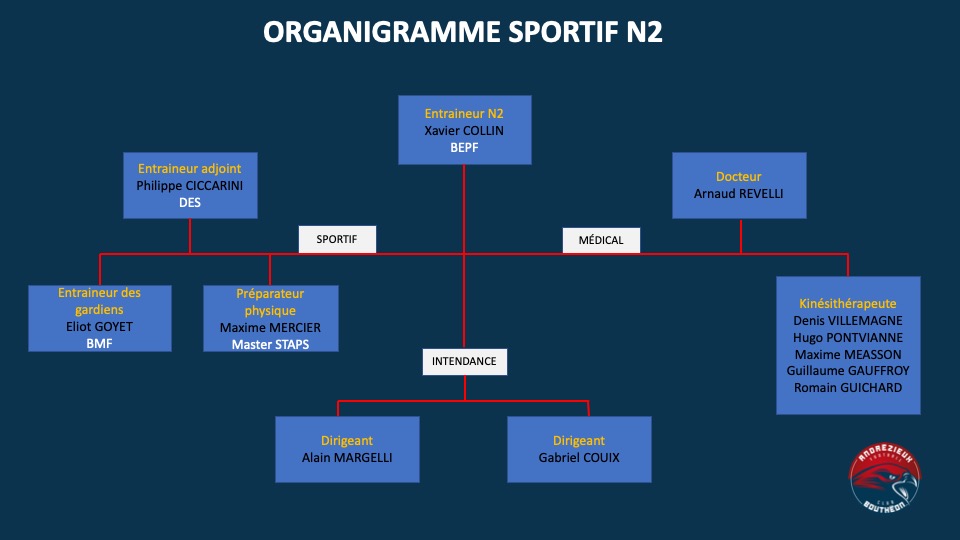 ORGANIGRAMME SPORTIF N2

Entraineur N2
Xavier COLLIN
BEPF

Entraineur adjoint
Philippe CICCARINI
DES

Docteur
Arnaud REVELLI

SPORTIF

MÉDICAL

Entraineur des gardiens
Eliot GOYET
BMF

Préparateur physique
Maxime MERCIER
Master STAPS

Kinésithérapeute
Denis VILLEMAGNE
Hugo PONTVIANNE
Maxime MEASSON
Guillaume GAUFFROY
Romain GUICHARD

INTENDANCE

Dirigeant
Alain MARGELLI

Dirigeant
Gabriel COUIX

ANDREZIEUX
BOUTHEON